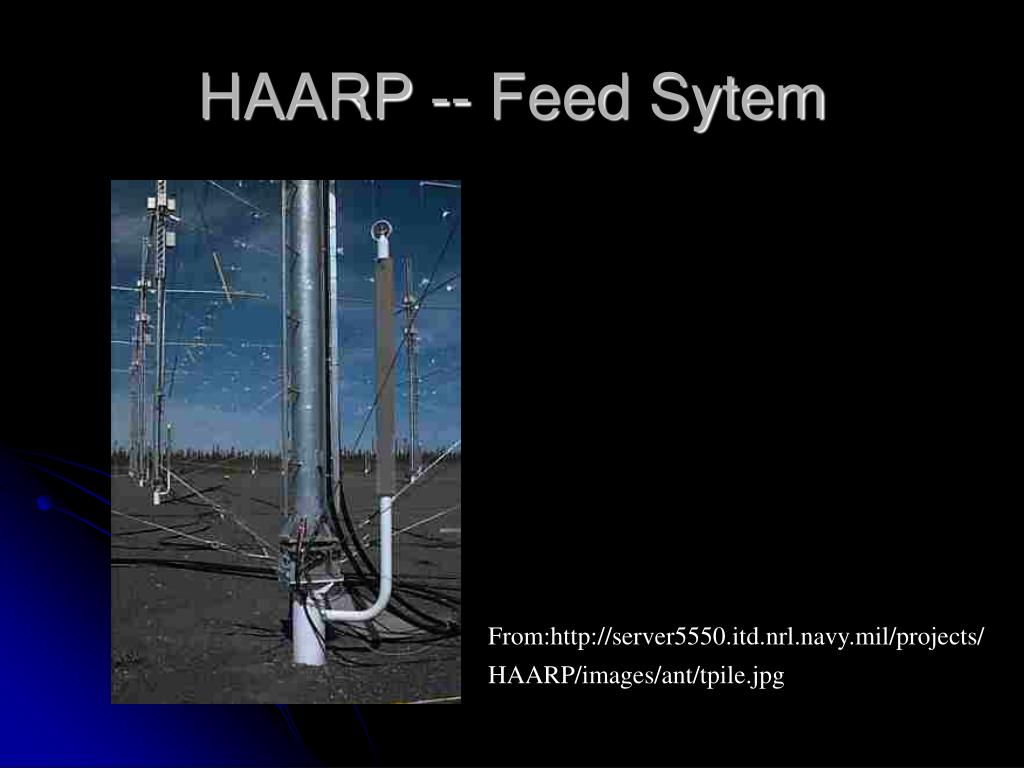 HAARP -- Feed Sytem

From:http://server5550.itd.nrl.navy.mil/projects/HAARP/images/ant/tpile.jpg